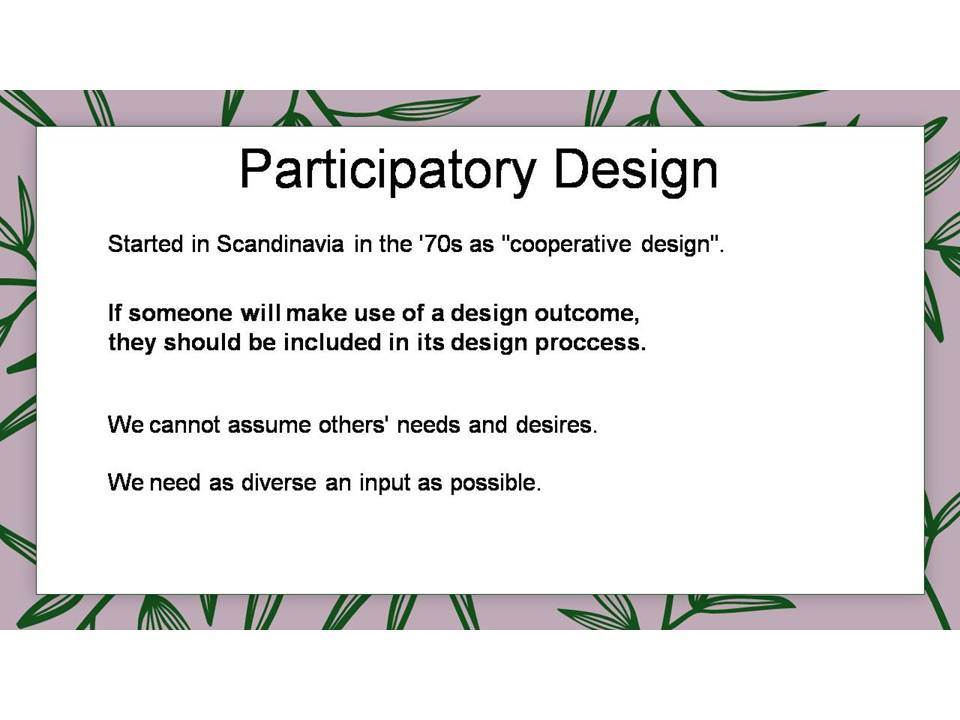 Participatory Design

Started in Scandinavia in the '70s as "cooperative design".

If someone will make use of a design outcome, they should be included in its design proccess.

We cannot assume others' needs and desires.

We need as diverse an input as possible.